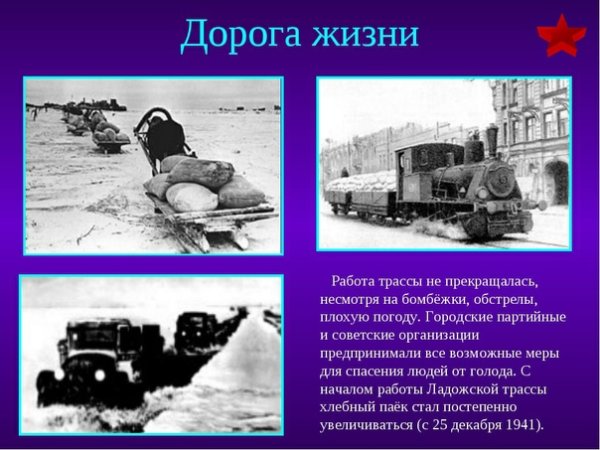 Дорога жизни

Работа трассы не прекращалась, несмотря на бомбёжки, обстрелы, плохую погоду. Городские партийные и советские организации предпринимали все возможные меры для спасения людей от голода. С началом работы Ладожской трассы хлебный паёк стал постепенно увеличиваться (с 25 декабря 1941).